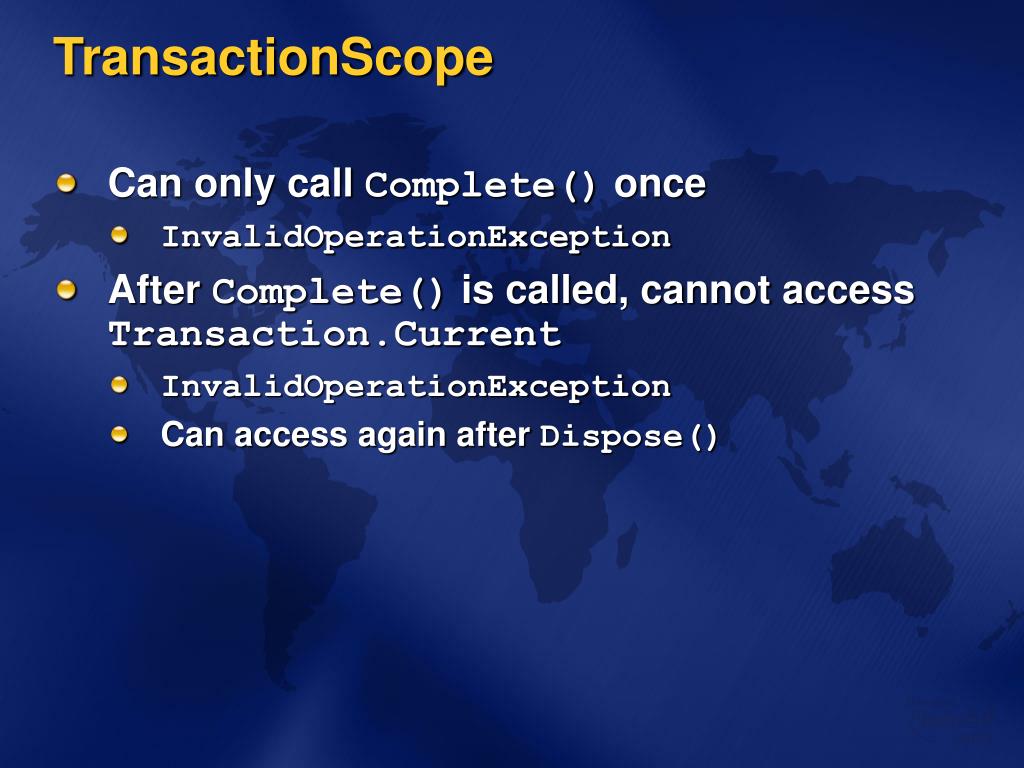 TransactionScope

Can only call Complete() once

InvalidOperationException

After Complete() is called, cannot access Transaction.Current

InvalidOperationException

Can access again after Dispose()